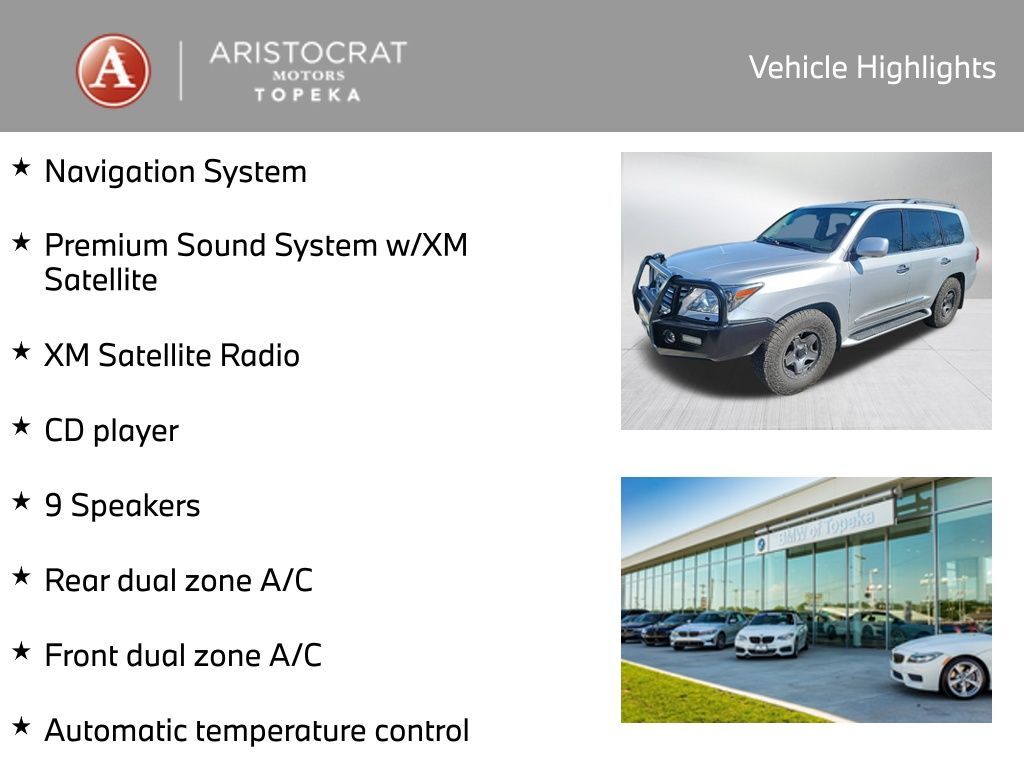 A

ARISTOCRAT
MOTORS
TOPEKA

Vehicle Highlights

★ Navigation System

★ Premium Sound System w/XM Satellite

★ XM Satellite Radio

★ CD player

★ 9 Speakers

★ Rear dual zone A/C

★ Front dual zone A/C

★ Automatic temperature control

BMW of Topeka